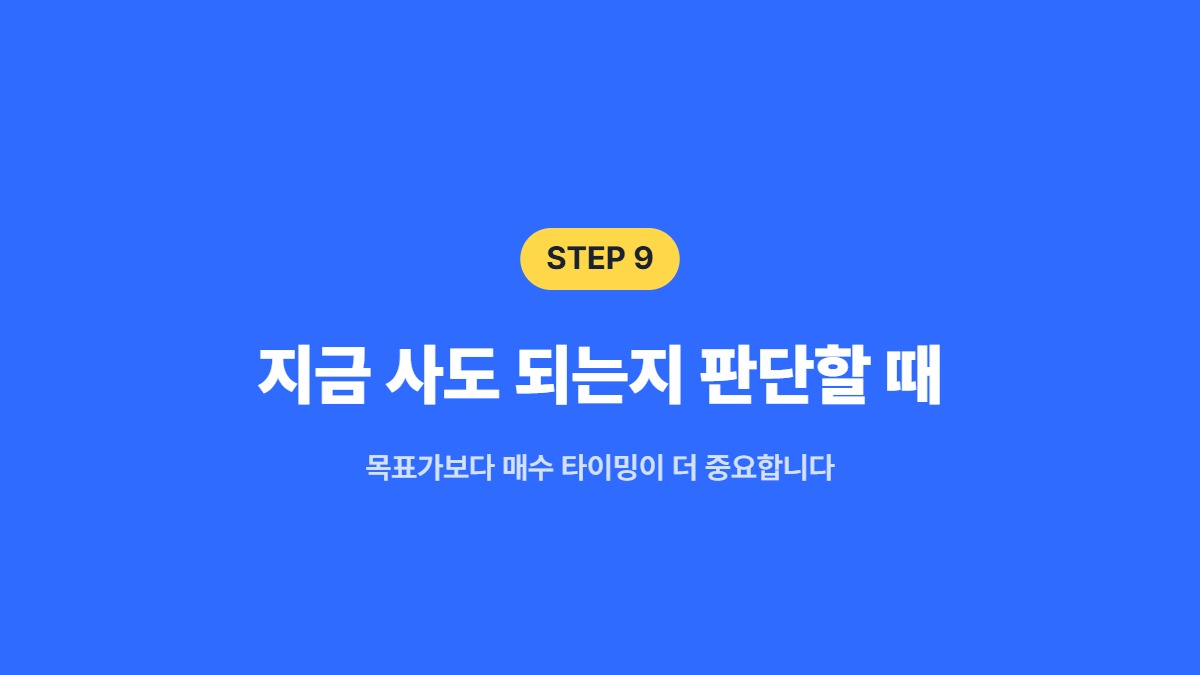 STEP 9

지금 사도 되는지 판단할 때

목표가보다 매수 타이밍이 더 중요합니다